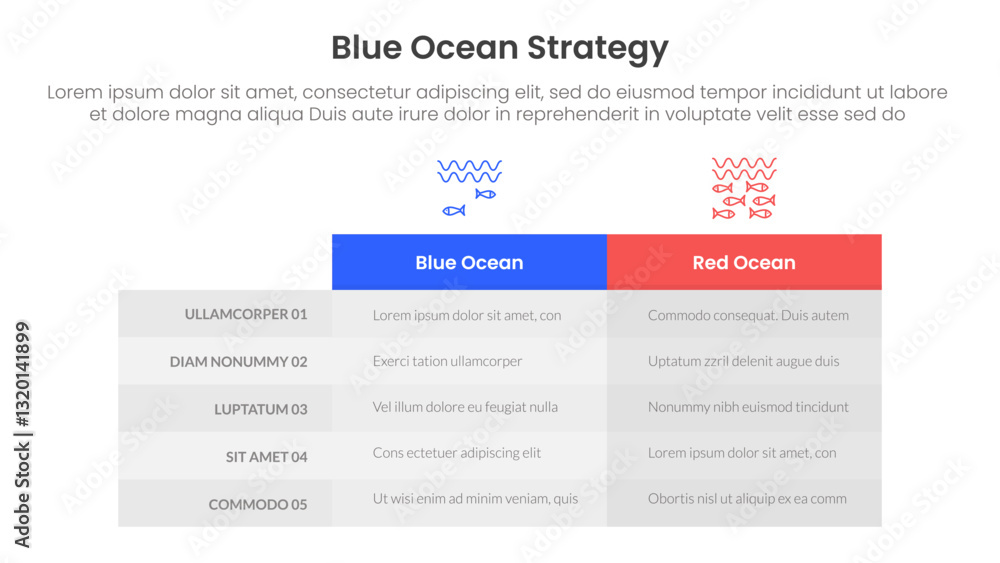 Blue Ocean Strategy

Lorem ipsum dolor sit amet, consectetur adipiscing elit, sed do eiusmod tempor incididunt ut labore et dolore magna aliqua Duis aute irure dolor in reprehenderit in voluptate velit esse sed do

| | Blue Ocean | Red Ocean |
|---|---|---|
| ULLAMCORPER 01 | Lorem ipsum dolor sit amet, con | Commodo consequat. Duis autem |
| DIAM NONUMMY 02 | Exerci tation ullamcorper | Uptatum zzril delenit augue duis |
| LUPTATUM 03 | Vel illum dolore eu feugiat nulla | Nonummy nibh euismod tincidunt |
| SIT AMET 04 | Cons ectetuer adipiscing elit | Lorem ipsum dolor sit amet, con |
| COMMODO 05 | Ut wisi enim ad minim veniam, quis | Obortis nisl ut aliquip ex ea comm |

Adobe Stock | #1320141899